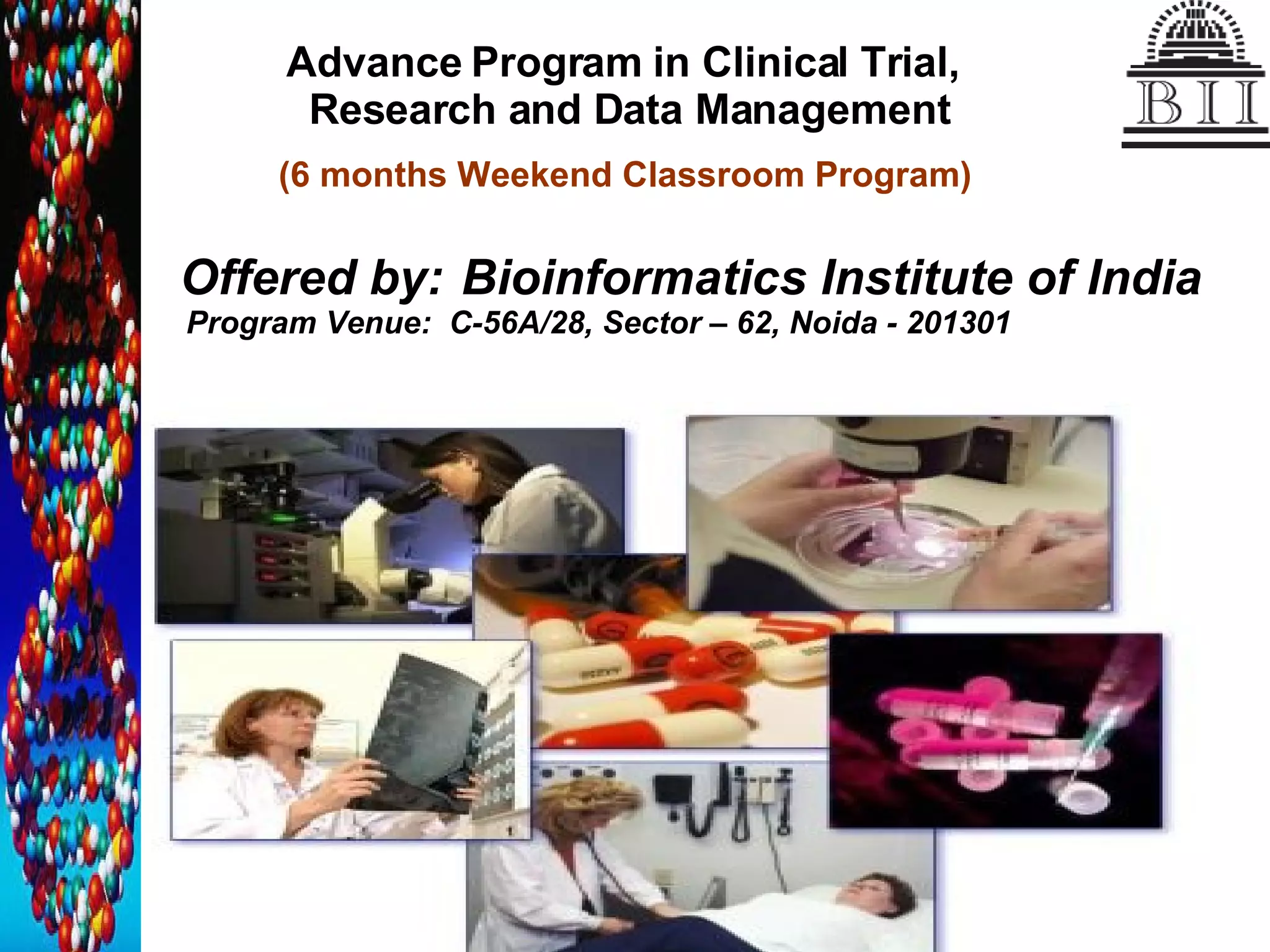 Advance Program in Clinical Trial, Research and Data Management

BII

(6 months Weekend Classroom Program)

Offered by: Bioinformatics Institute of India

Program Venue: C-56A/28, Sector – 62, Noida - 201301